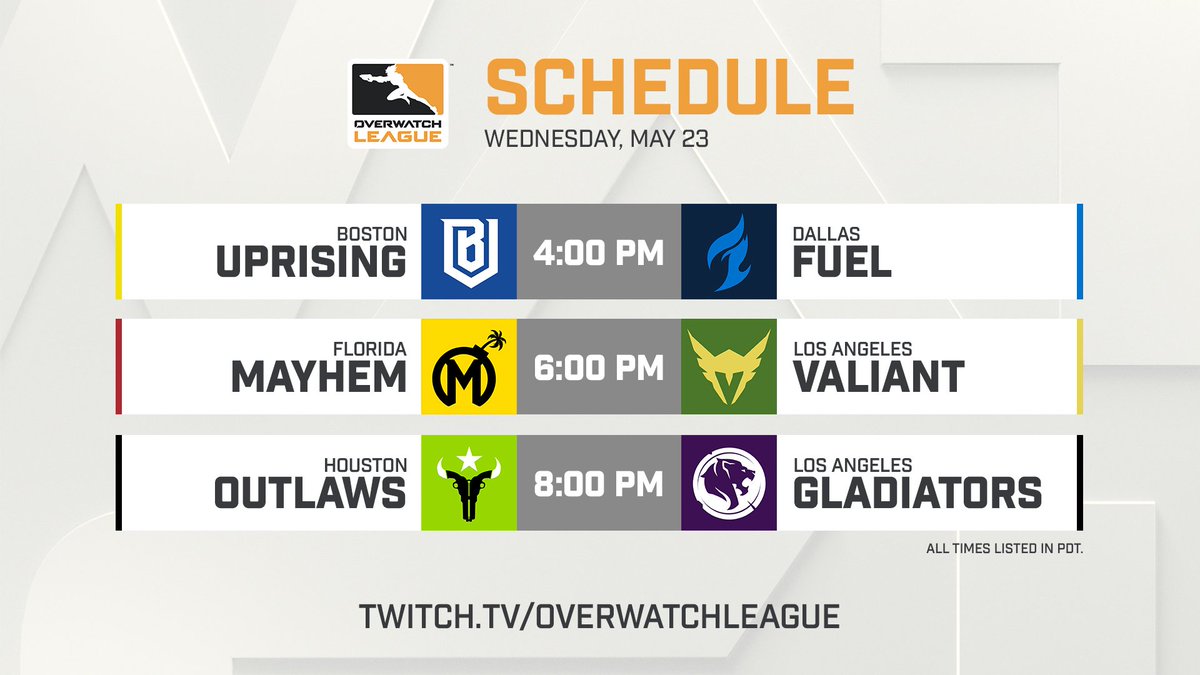 OVERWATCH LEAGUE

SCHEDULE
WEDNESDAY, MAY 23

BOSTON UPRISING 4:00 PM DALLAS FUEL

FLORIDA MAYHEM 6:00 PM LOS ANGELES VALIANT

HOUSTON OUTLAWS 8:00 PM LOS ANGELES GLADIATORS

ALL TIMES LISTED IN PDT.

TWITCH.TV/OVERWATCHLEAGUE